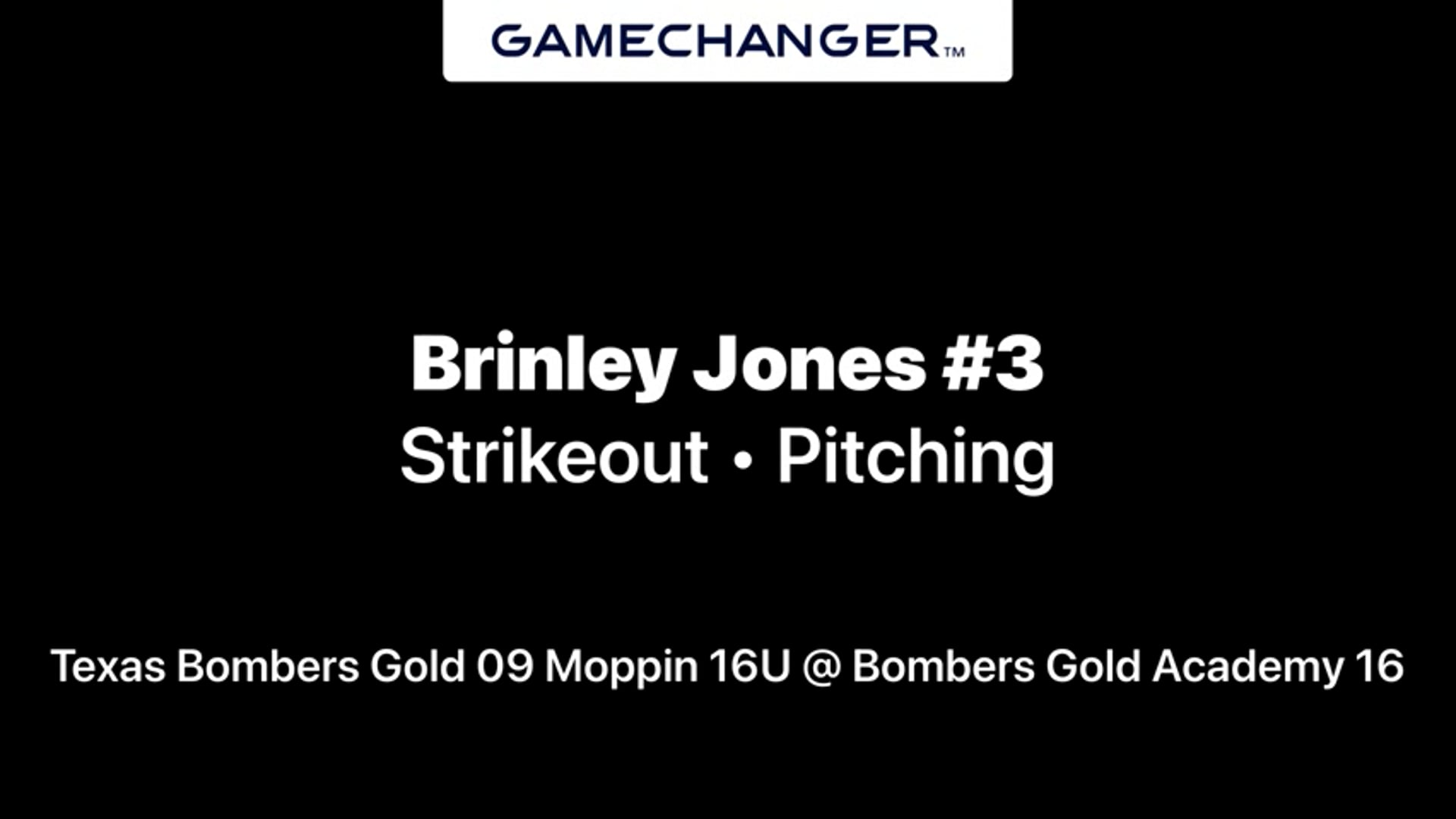 GAMECHANGER™

Brinley Jones #3
Strikeout • Pitching

Texas Bombers Gold 09 Moppin 16U @ Bombers Gold Academy 16